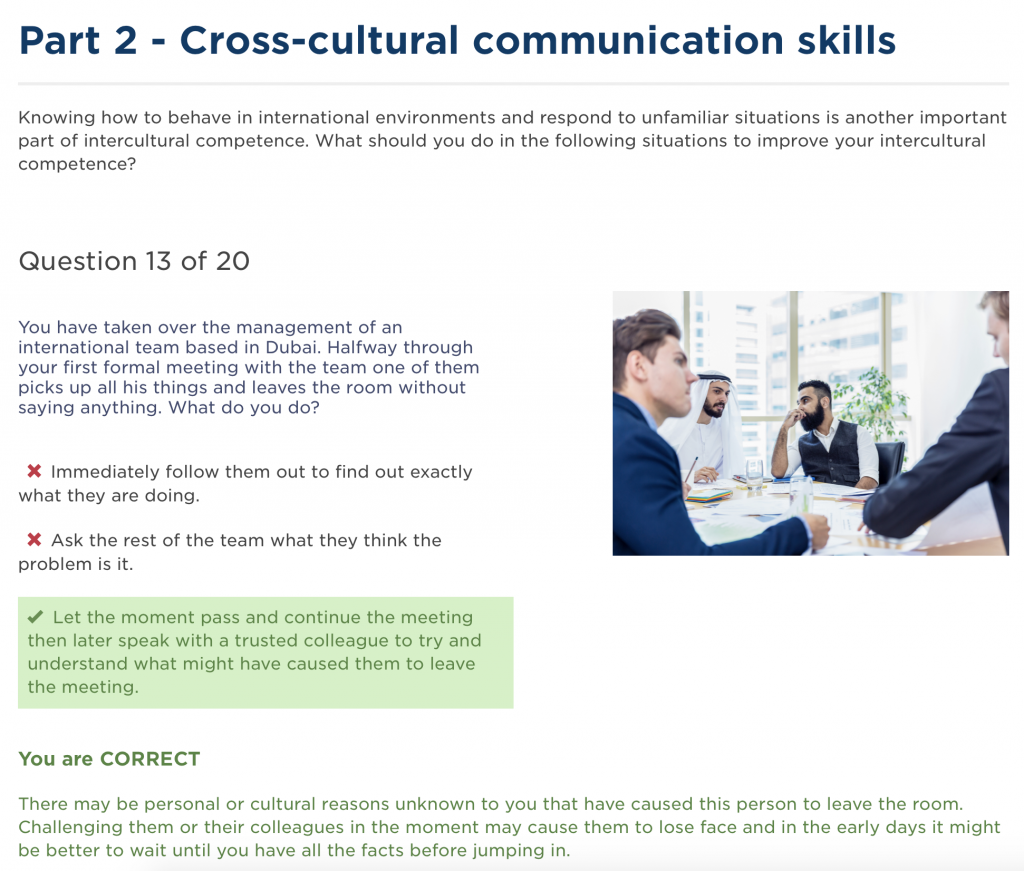 Part 2 - Cross-cultural communication skills

Knowing how to behave in international environments and respond to unfamiliar situations is another important part of intercultural competence. What should you do in the following situations to improve your intercultural competence?

Question 13 of 20

You have taken over the management of an international team based in Dubai. Halfway through your first formal meeting with the team one of them picks up all his things and leaves the room without saying anything. What do you do?

✖ Immediately follow them out to find out exactly what they are doing.

✖ Ask the rest of the team what they think the problem is it.

✔ Let the moment pass and continue the meeting then later speak with a trusted colleague to try and understand what might have caused them to leave the meeting.

You are CORRECT

There may be personal or cultural reasons unknown to you that have caused this person to leave the room. Challenging them or their colleagues in the moment may cause them to lose face and in the early days it might be better to wait until you have all the facts before jumping in.